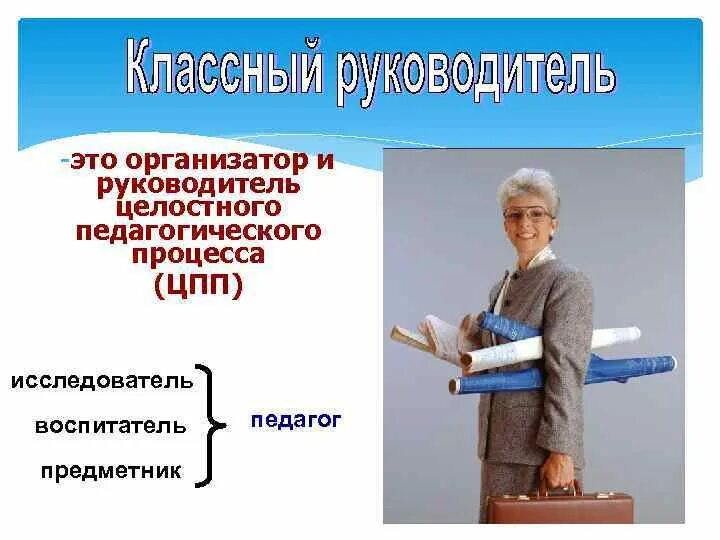 Классный руководитель

-это организатор и руководитель целостного педагогического процесса (ЦПП)

исследователь

воспитатель

предметник

педагог